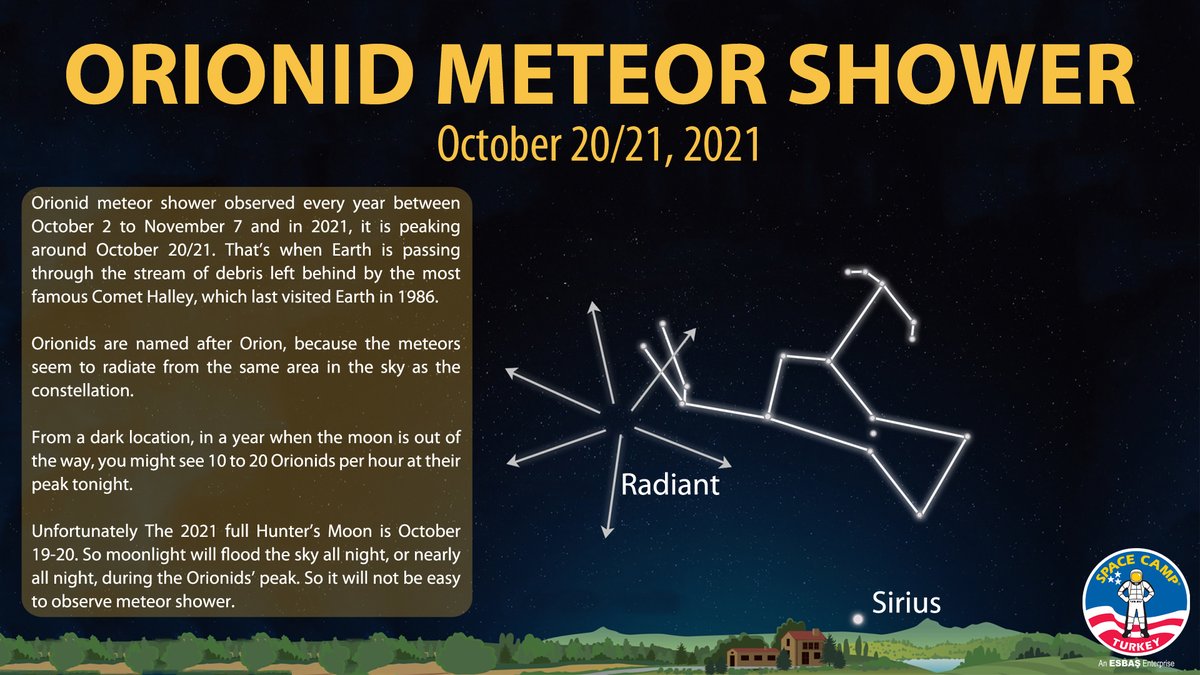 ORIONID METEOR SHOWER

October 20/21, 2021

Orionid meteor shower observed every year between October 2 to November 7 and in 2021, it is peaking around October 20/21. That's when Earth is passing through the stream of debris left behind by the most famous Comet Halley, which last visited Earth in 1986.

Orionids are named after Orion, because the meteors seem to radiate from the same area in the sky as the constellation.

From a dark location, in a year when the moon is out of the way, you might see 10 to 20 Orionids per hour at their peak tonight.

Unfortunately The 2021 full Hunter's Moon is October 19-20. So moonlight will flood the sky all night, or nearly all night, during the Orionids' peak. So it will not be easy to observe meteor shower.

Radiant

Sirius

SPACE CAMP TURKEY

An ESBAŞ Enterprise